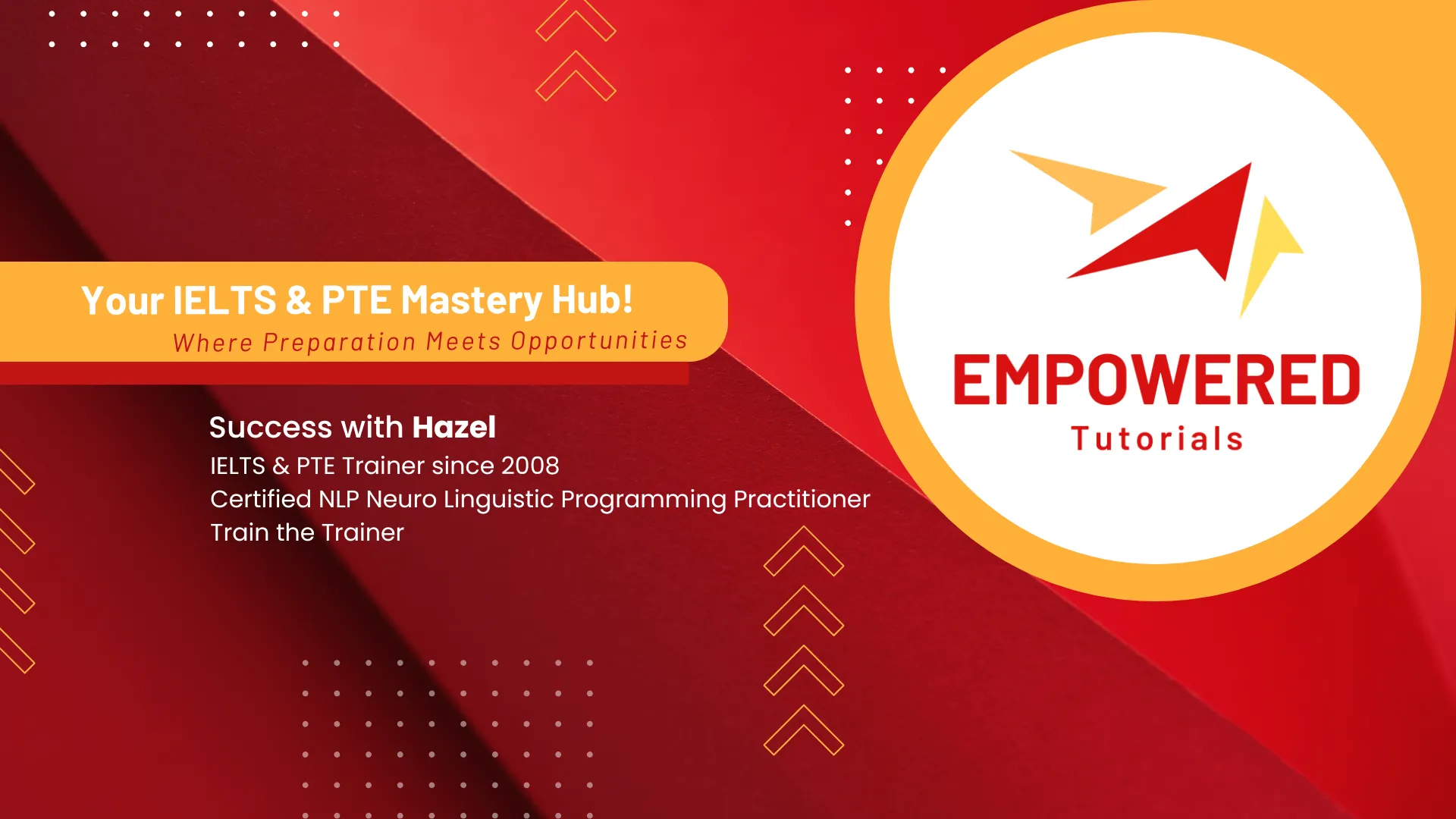 Your IELTS & PTE Mastery Hub!
Where Preparation Meets Opportunities

Success with Hazel
IELTS & PTE Trainer since 2008
Certified NLP Neuro Linguistic Programming Practitioner
Train the Trainer

EMPOWERED
Tutorials